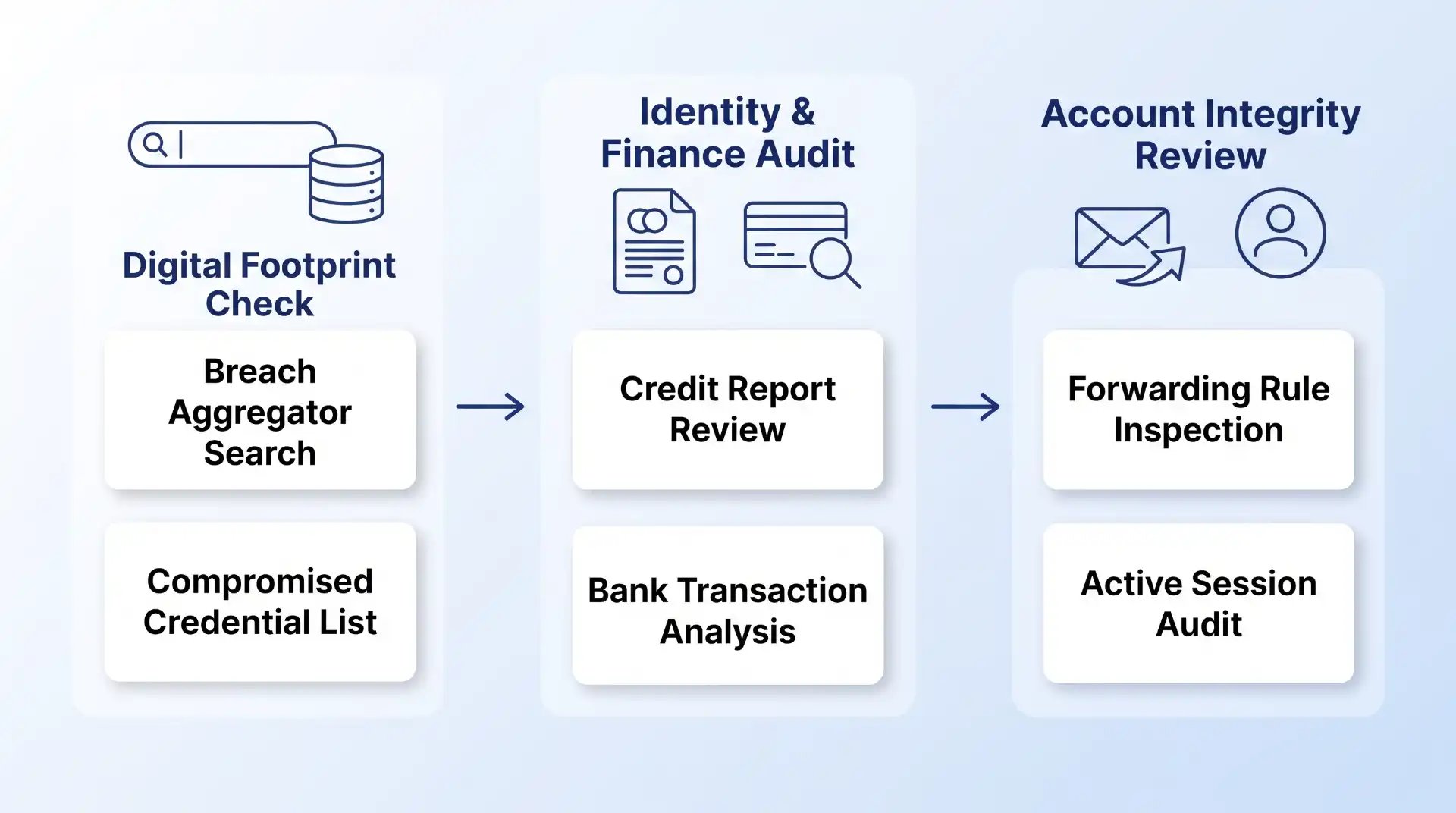 Digital Footprint Check

Breach Aggregator Search

Compromised Credential List

Identity & Finance Audit

Credit Report Review

Bank Transaction Analysis

Account Integrity Review

Forwarding Rule Inspection

Active Session Audit